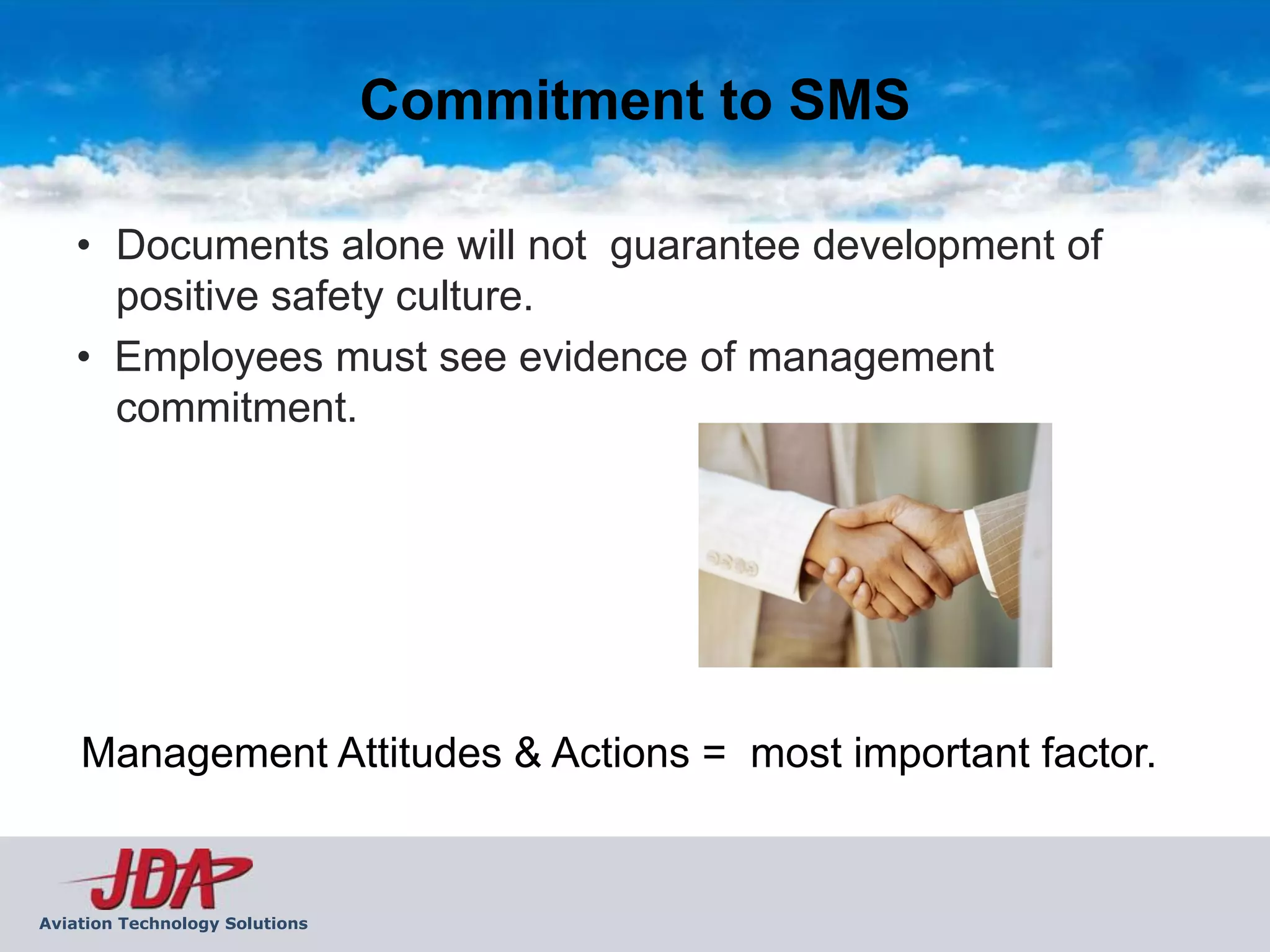 Commitment to SMS

• Documents alone will not guarantee development of positive safety culture.

• Employees must see evidence of management commitment.

Management Attitudes & Actions = most important factor.

JDA
Aviation Technology Solutions